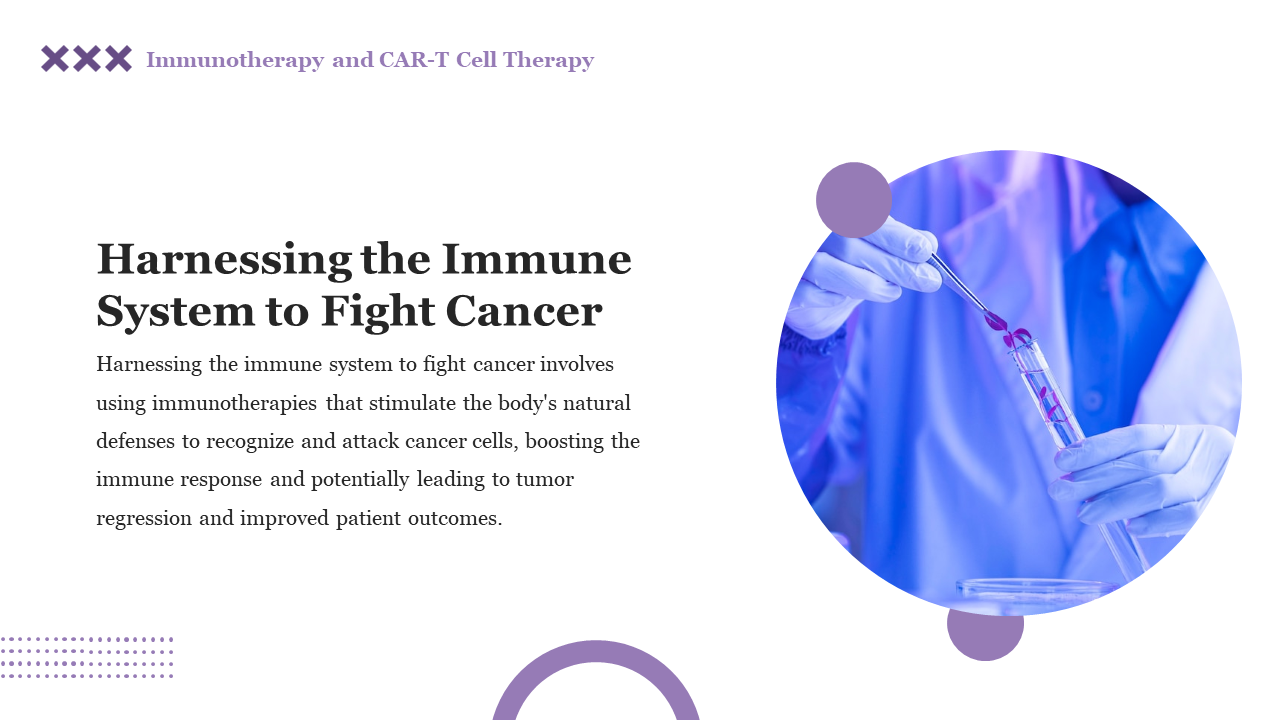 Immunotherapy and CAR-T Cell Therapy

Harnessing the Immune System to Fight Cancer

Harnessing the immune system to fight cancer involves using immunotherapies that stimulate the body's natural defenses to recognize and attack cancer cells, boosting the immune response and potentially leading to tumor regression and improved patient outcomes.